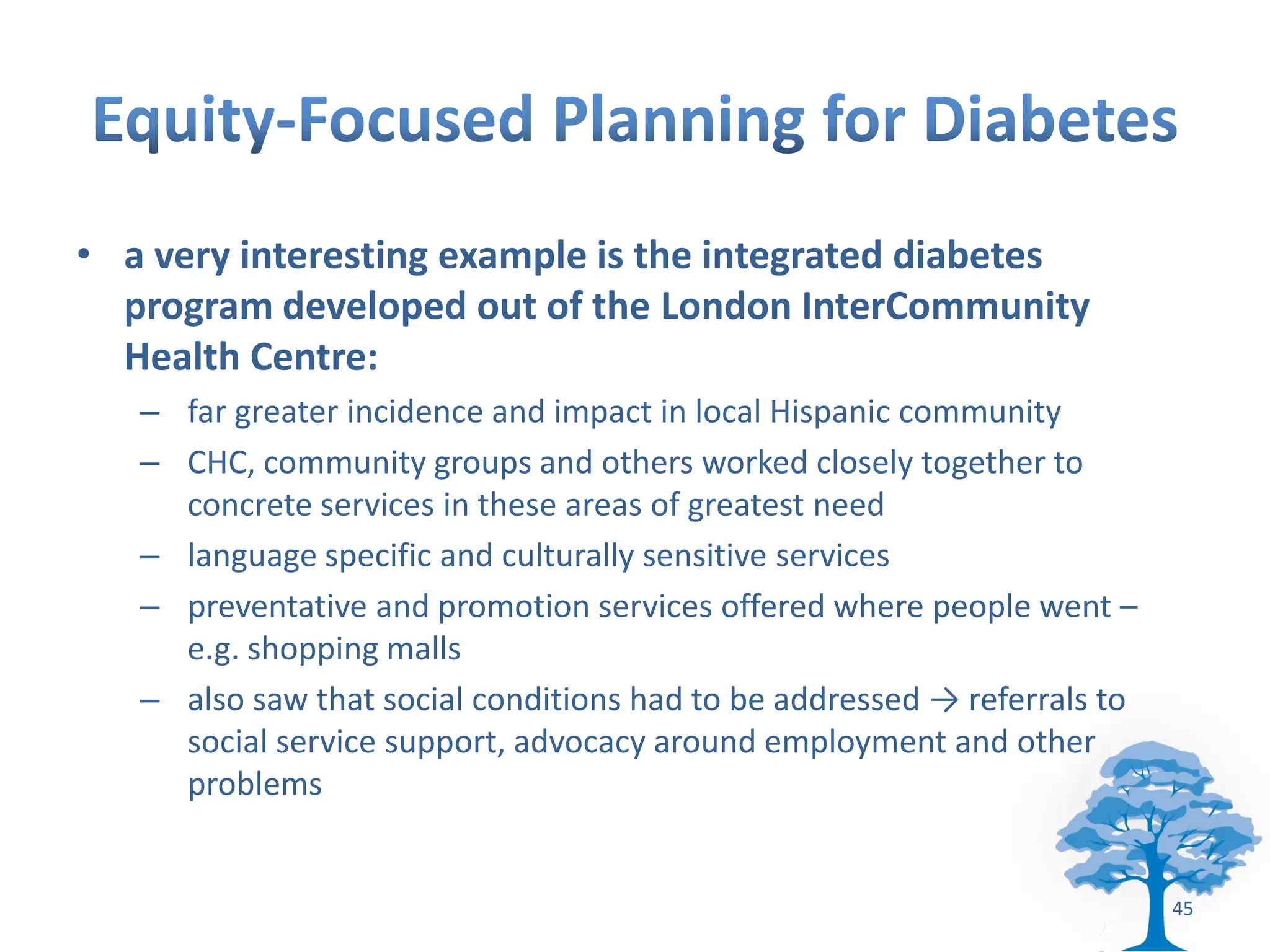 Equity-Focused Planning for Diabetes

• a very interesting example is the integrated diabetes program developed out of the London InterCommunity Health Centre:

– far greater incidence and impact in local Hispanic community

– CHC, community groups and others worked closely together to concrete services in these areas of greatest need

– language specific and culturally sensitive services

– preventative and promotion services offered where people went – e.g. shopping malls

– also saw that social conditions had to be addressed → referrals to social service support, advocacy around employment and other problems

45